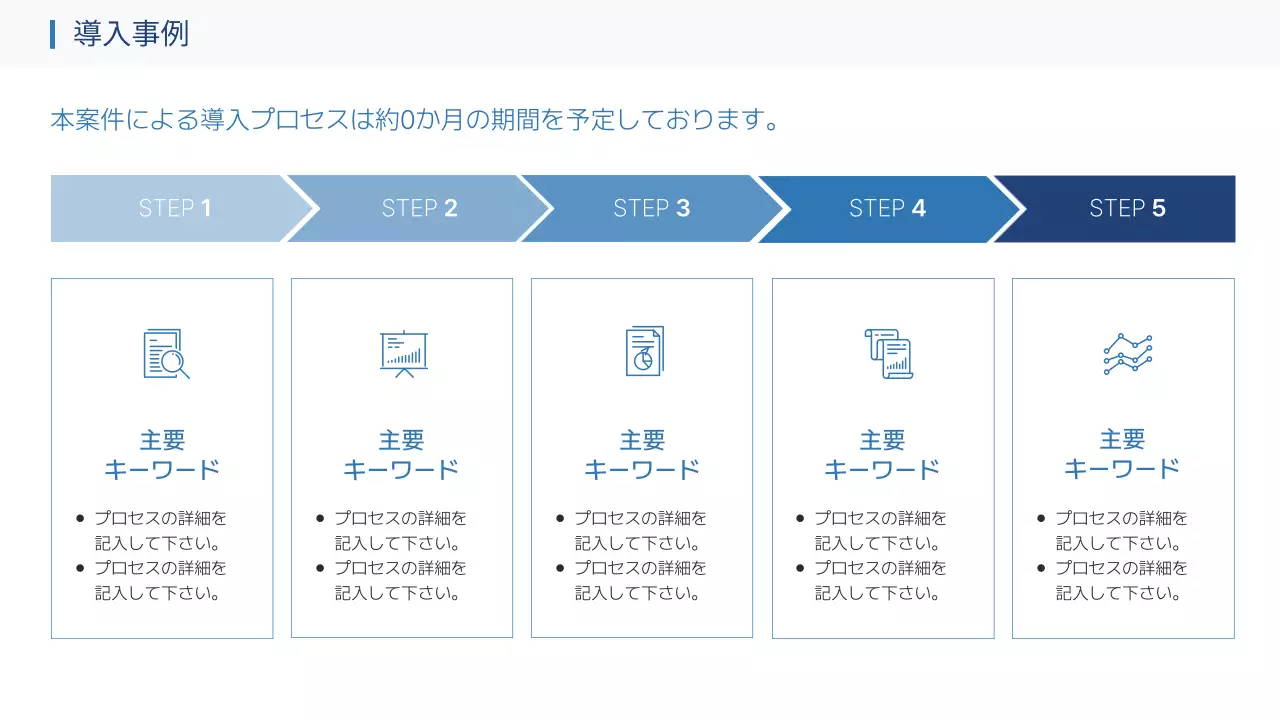 導入事例

本案件による導入プロセスは約0か月の期間を予定しております。

STEP 1

STEP 2

STEP 3

STEP 4

STEP 5

主要
キーワード

- プロセスの詳細を記入して下さい。
- プロセスの詳細を記入して下さい。

主要
キーワード

- プロセスの詳細を記入して下さい。
- プロセスの詳細を記入して下さい。

主要
キーワード

- プロセスの詳細を記入して下さい。
- プロセスの詳細を記入して下さい。

主要
キーワード

- プロセスの詳細を記入して下さい。
- プロセスの詳細を記入して下さい。

主要
キーワード

- プロセスの詳細を記入して下さい。
- プロセスの詳細を記入して下さい。